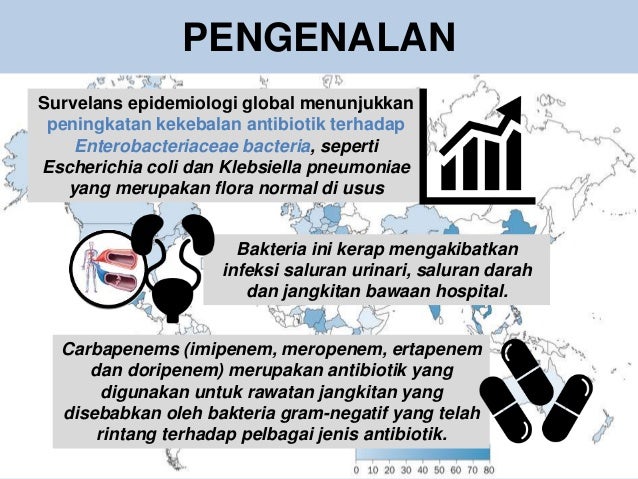 PENGENALAN

Survelans epidemiologi global menunjukkan peningkatan kekebalan antibiotik terhadap Enterobacteriaceae bacteria, seperti Escherichia coli dan Klebsiella pneumoniae yang merupakan flora normal di usus

Bakteria ini kerap mengakibatkan infeksi saluran urinari, saluran darah dan jangkitan bawaan hospital.

Carbapenems (imipenem, meropenem, ertapenem dan doripenem) merupakan antibiotik yang digunakan untuk rawatan jangkitan yang disebabkan oleh bakteria gram-negatif yang telah rintang terhadap pelbagai jenis antibiotik.

0 10 20 30 40 50 60 70 80